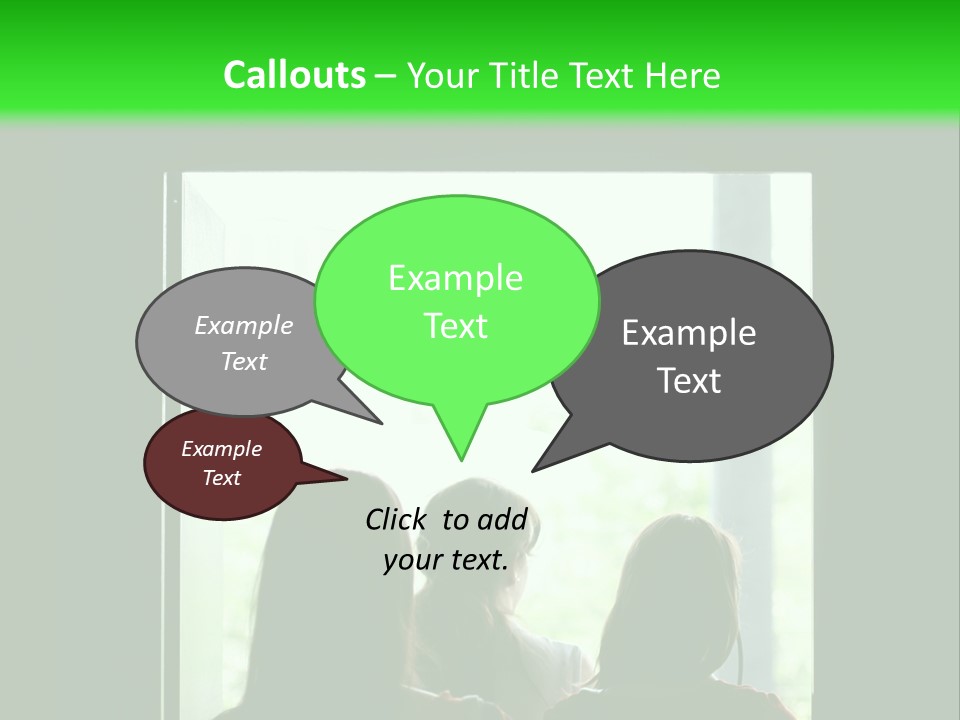 Callouts – Your Title Text Here

Example Text

Example Text

Example Text

Example Text

Click to add your text.